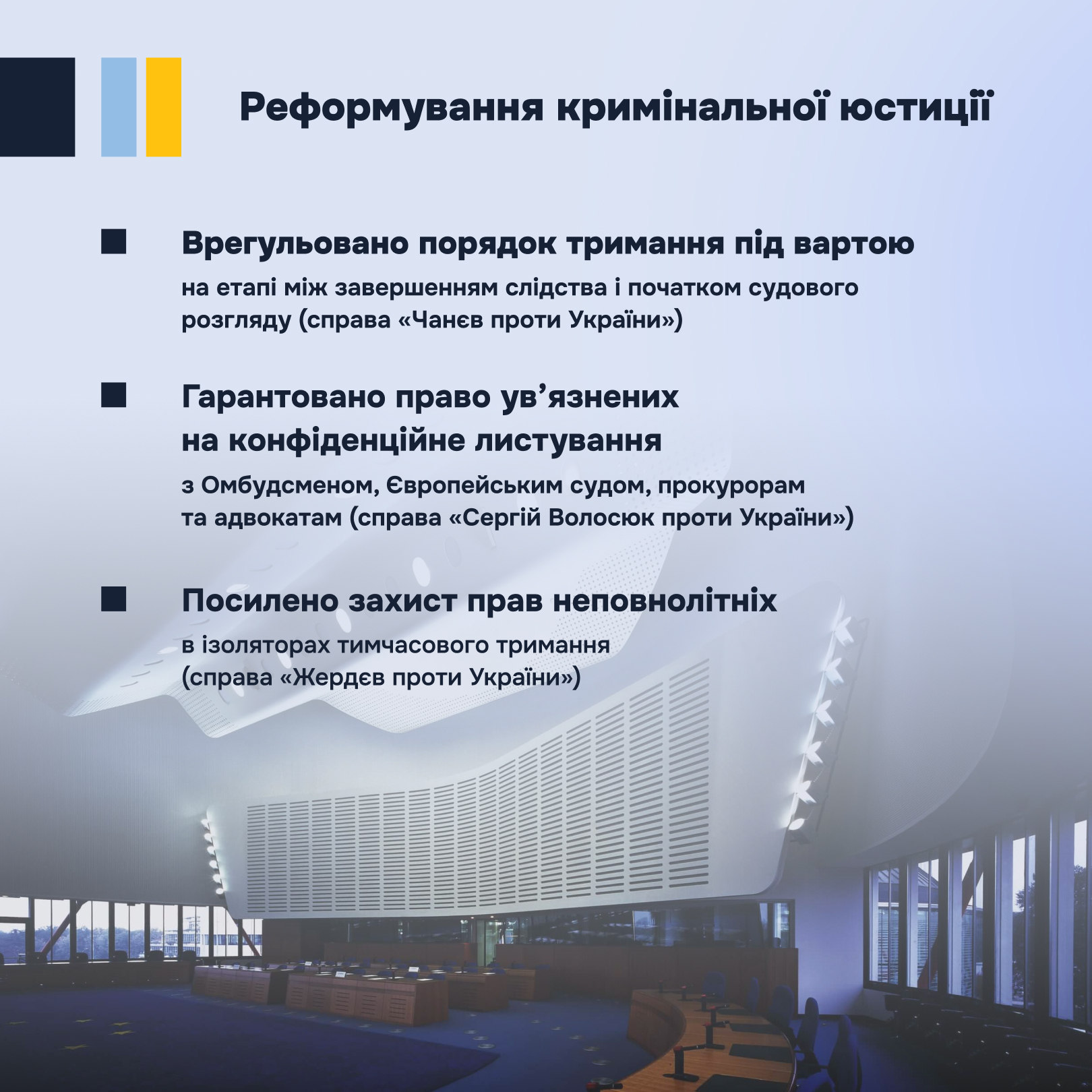 Реформування кримінальної юстиції

Врегульовано порядок тримання під вартою
на етапі між завершенням слідства і початком судового розгляду (справа «Чанєв проти України»)

Гарантовано право ув’язнених на конфіденційне листування
з Омбудсменом, Європейським судом, прокурорам та адвокатам (справа «Сергій Волосюк проти України»)

Посилено захист прав неповнолітніх
в ізоляторах тимчасового тримання (справа «Жердєв проти України»)